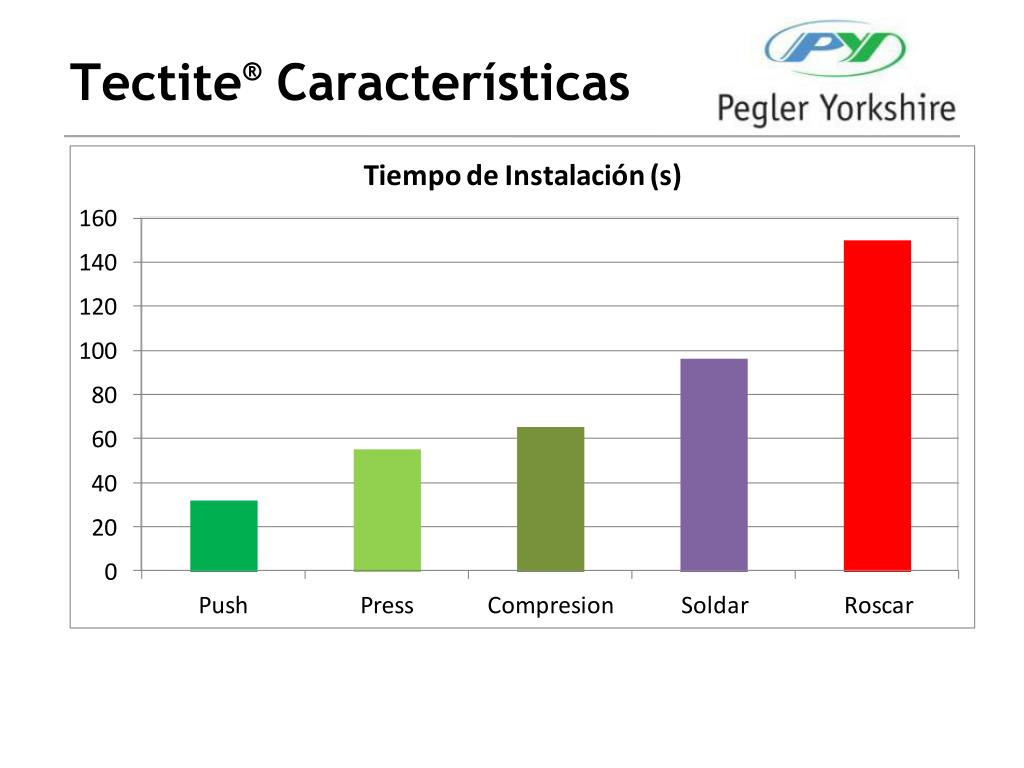 Tectite® Características

PY
Pegler Yorkshire

Tiempo de Instalación (s)

160
140
120
100
80
60
40
20
0

Push
Press
Compresion
Soldar
Roscar